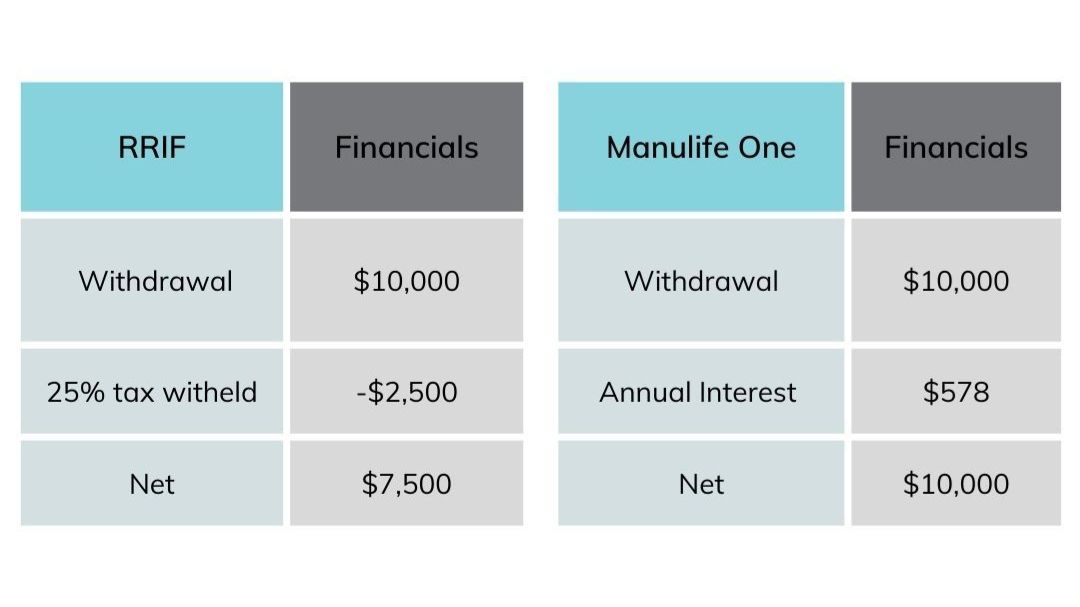 | RRIF | Financials |
|---|---|
| Withdrawal | \$10,000 |
| 25% tax witheld | -\$2,500 |
| Net | \$7,500 |

| Manulife One | Financials |
|---|---|
| Withdrawal | \$10,000 |
| Annual Interest | \$578 |
| Net | \$10,000 |